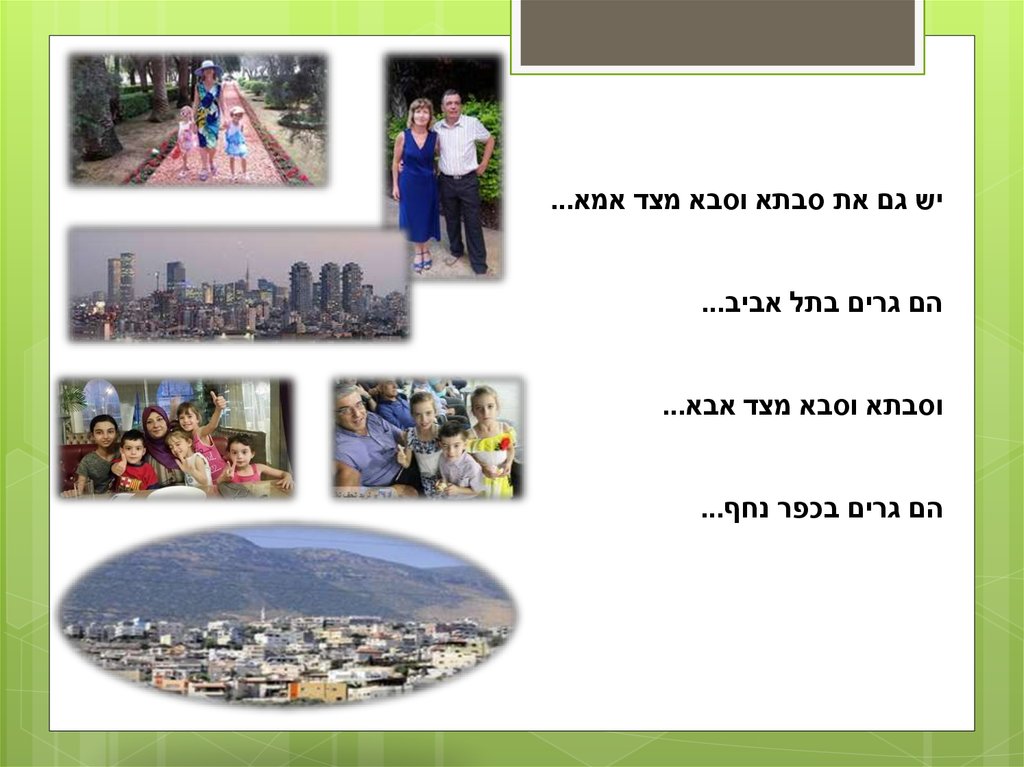 יש גם את סבתא וסבא מצד אמא...

הם גרים בתל אביב...

וסבתא וסבא מצד אבא...

הם גרים בכפר נחף...